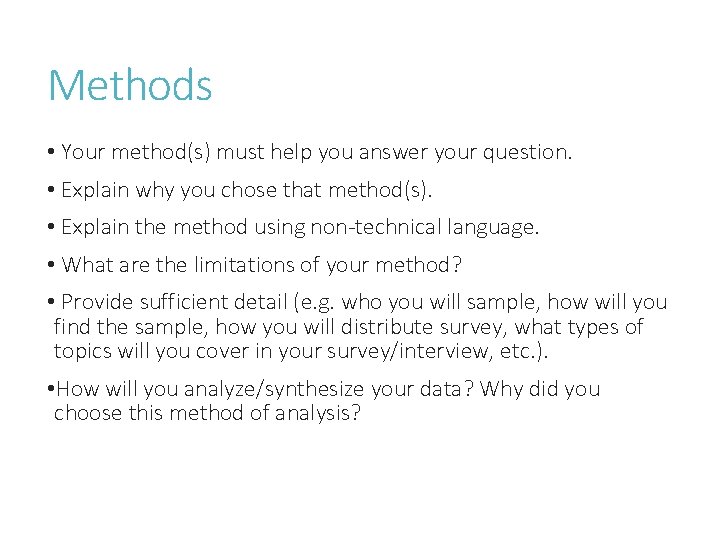 Methods

• Your method(s) must help you answer your question.

• Explain why you chose that method(s).

• Explain the method using non-technical language.

• What are the limitations of your method?

• Provide sufficient detail (e.g. who you will sample, how will you find the sample, how you will distribute survey, what types of topics will you cover in your survey/interview, etc.).

•How will you analyze/synthesize your data? Why did you choose this method of analysis?